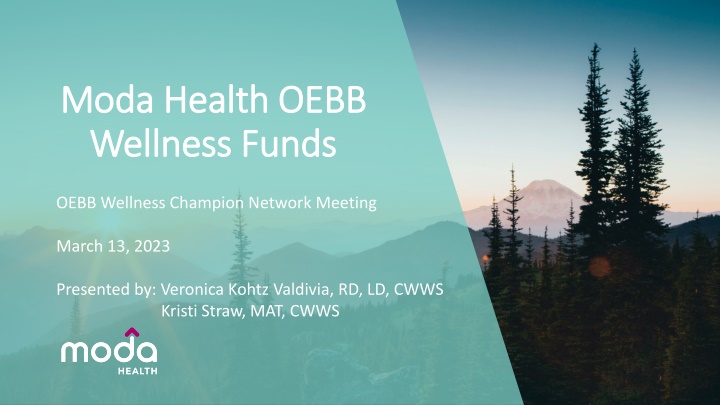 Moda Health OEBB Wellness Funds

OEBB Wellness Champion Network Meeting

March 13, 2023

Presented by: Veronica Kohtz Valdivia, RD, LD, CWWS
Kristi Straw, MAT, CWWS

moda
HEALTH